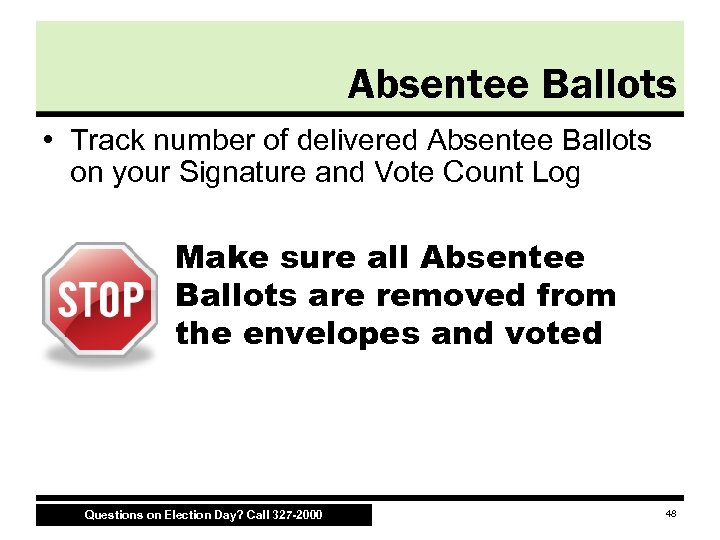 Absentee Ballots

• Track number of delivered Absentee Ballots on your Signature and Vote Count Log

STOP

Make sure all Absentee Ballots are removed from the envelopes and voted

Questions on Election Day? Call 327-2000

48